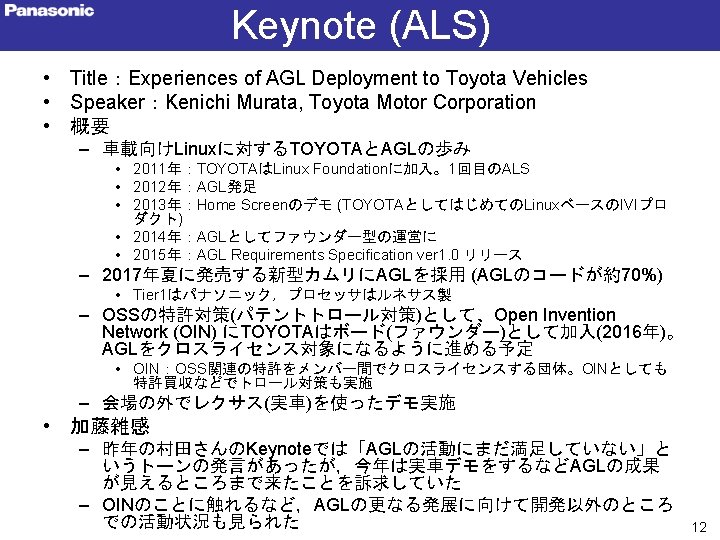 Panasonic

Keynote (ALS)

• Title：Experiences of AGL Deployment to Toyota Vehicles
• Speaker：Kenichi Murata, Toyota Motor Corporation
• 概要
– 車載向けLinuxに対するTOYOTAとAGLの歩み
• 2011年：TOYOTAはLinux Foundationに加入。1回目のALS
• 2012年：AGL発足
• 2013年：Home Screenのデモ (TOYOTAとしてはじめてのLinuxベースのIVIプロダクト)
• 2014年：AGLとしてファウンダー型の運営に
• 2015年：AGL Requirements Specification ver1.0 リリース
– 2017年夏に発売する新型カムリにAGLを採用 (AGLのコードが約70%)
• Tier1はパナソニック，プロセッサはルネサス製
– OSSの特許対策(パテントトロール対策)として、Open Invention Network (OIN) にTOYOTAはボード(ファウンダー)として加入(2016年)。AGLをクロスライセンス対象になるように進める予定
• OIN：OSS関連の特許をメンバー間でクロスライセンスする団体。OINとしても特許買収などでトロール対策も実施
– 会場の外でレクサス(実車)を使ったデモ実施
• 加藤雑感
– 昨年の村田さんのKeynoteでは「AGLの活動にまだ満足していない」というトーンの発言があったが，今年は実車デモをするなどAGLの成果が見えるところまで来たことを訴求していた
– OINのことに触れるなど，AGLの更なる発展に向けて開発以外のところでの活動状況も見られた

12